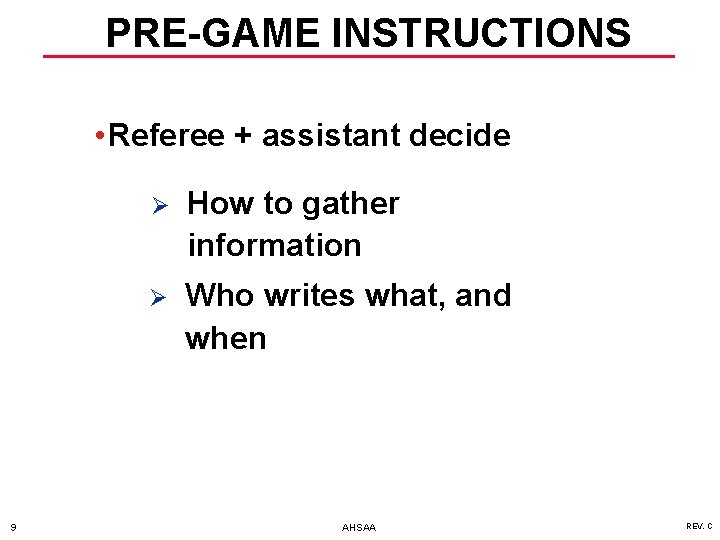 PRE-GAME INSTRUCTIONS

•Referee + assistant decide

➢ How to gather information

➢ Who writes what, and when

9

AHSAA

REV. C